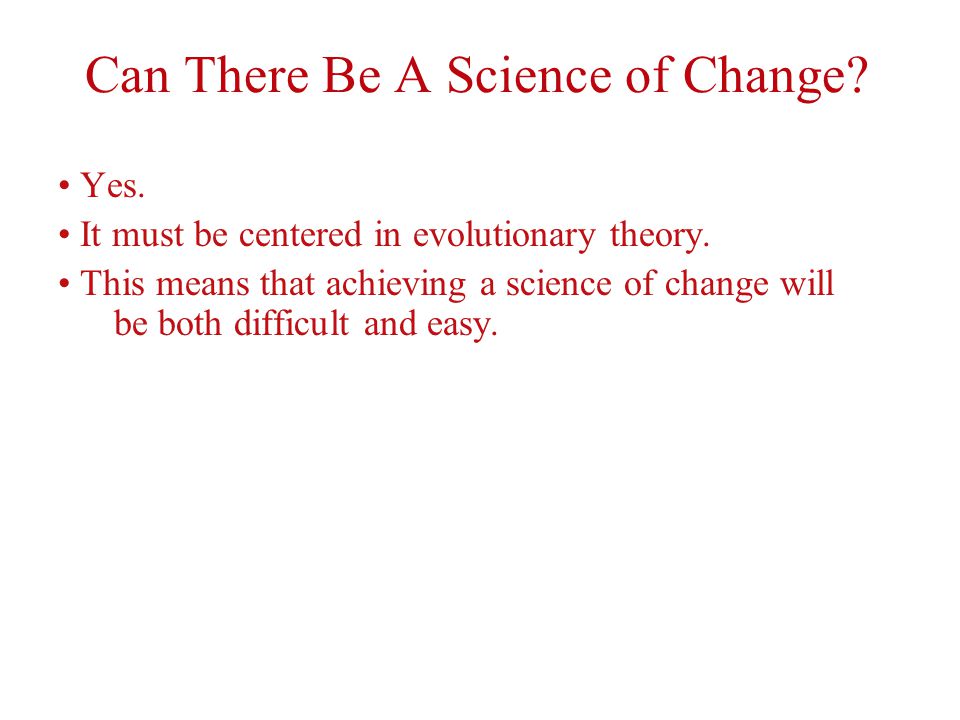 Can There Be A Science of Change?

• Yes.

• It must be centered in evolutionary theory.

• This means that achieving a science of change will be both difficult and easy.